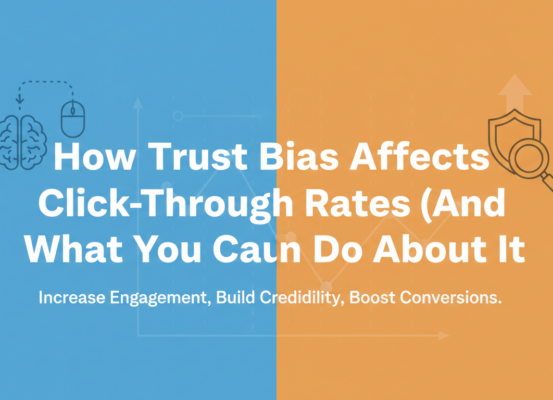 How Trust Bias Affects Click-Through Rates (And What You Caun Do About It

Increase Engagement, Build Credidility, Boost Conversions.